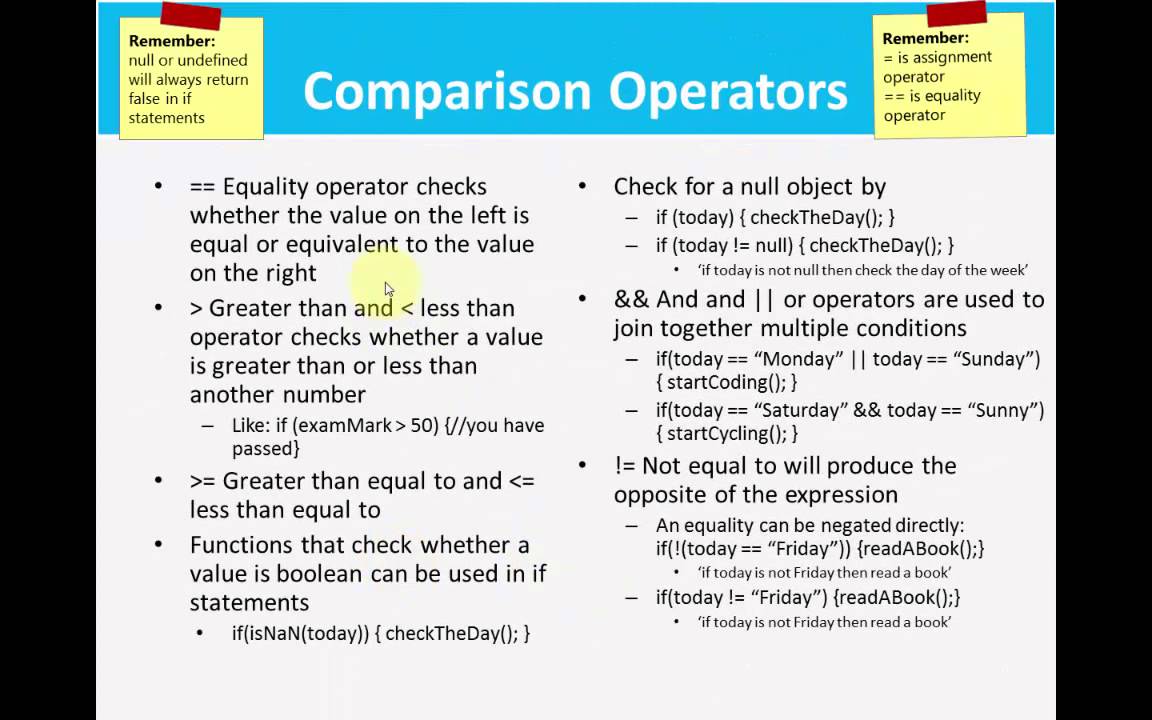 Remember:
null or undefined will always return false in if statements

Comparison Operators

Remember:
= is assignment operator
== is equality operator

• == Equality operator checks whether the value on the left is equal or equivalent to the value on the right
• > Greater than and < less than operator checks whether a value is greater than or less than another number
– Like: if (examMark > 50) {//you have passed}
• >= Greater than equal to and <= less than equal to
• Functions that check whether a value is boolean can be used in if statements
• if(isNaN(today)) { checkTheDay(); }

• Check for a null object by
– if (today) { checkTheDay(); }
– if (today != null) { checkTheDay(); }
• 'if today is not null then check the day of the week'
• && And and || or operators are used to join together multiple conditions
– if(today == "Monday" || today == "Sunday") { startCoding(); }
– if(today == "Saturday" && today == "Sunny") { startCycling(); }
• != Not equal to will produce the opposite of the expression
– An equality can be negated directly: if(!(today == "Friday")) {readABook();}
• 'if today is not Friday then read a book'
– if(today != "Friday") {readABook();}
• 'if today is not Friday then read a book'